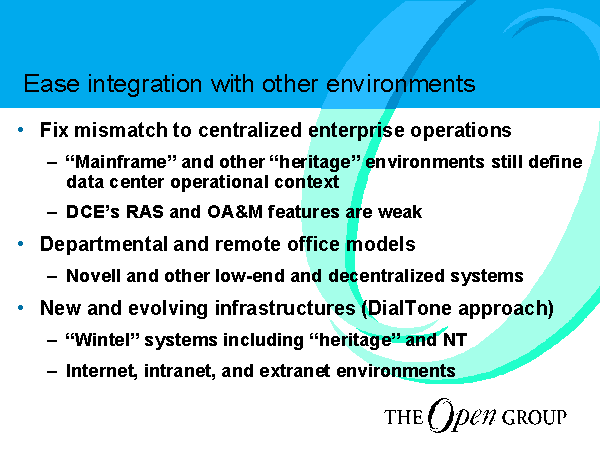 Ease integration with other environments

• Fix mismatch to centralized enterprise operations
  – “Mainframe” and other “heritage” environments still define data center operational context
  – DCE’s RAS and OA&M features are weak
• Departmental and remote office models
  – Novell and other low-end and decentralized systems
• New and evolving infrastructures (DialTone approach)
  – “Wintel” systems including “heritage” and NT
  – Internet, intranet, and extranet environments

THE Open GROUP